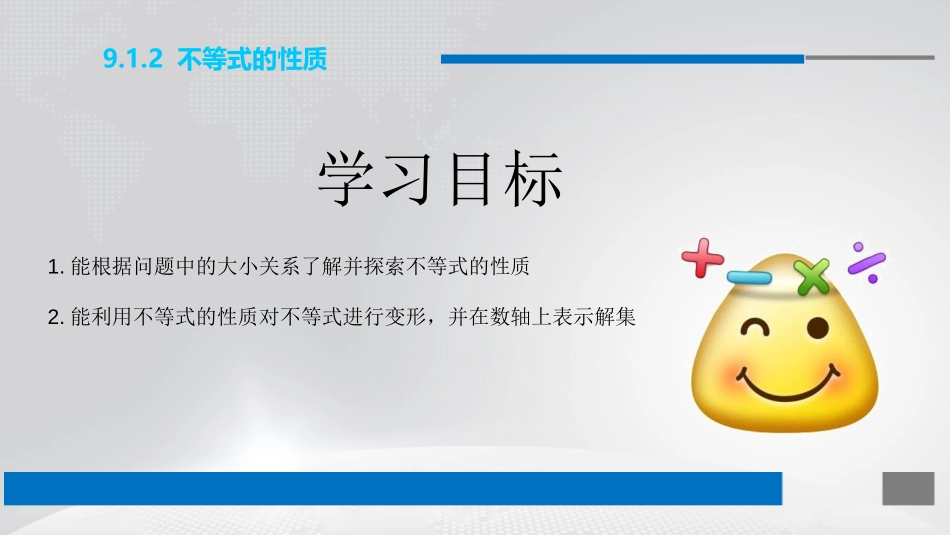 9.1.2 不等式的性质

学习目标

1. 能根据问题中的大小关系了解并探索不等式的性质

2. 能利用不等式的性质对不等式进行变形，并在数轴上表示解集